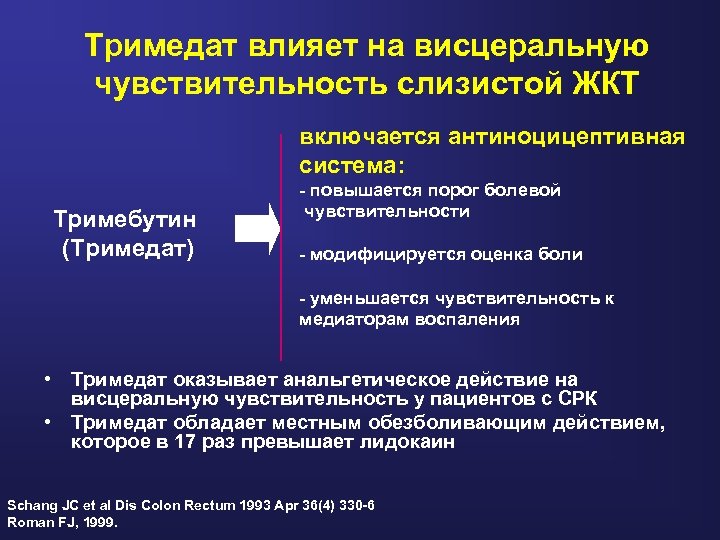 Тримедат влияет на висцеральную чувствительность слизистой ЖКТ

Тримебутин (Тримедат)

включается антиноцицептивная система:
- повышается порог болевой чувствительности

- модифицируется оценка боли

- уменьшается чувствительность к медиаторам воспаления

• Тримедат оказывает анальгетическое действие на висцеральную чувствительность у пациентов с СРК
• Тримедат обладает местным обезболивающим действием, которое в 17 раз превышает лидокаин

Schang JC et al Dis Colon Rectum 1993 Apr 36(4) 330-6
Roman FJ, 1999.